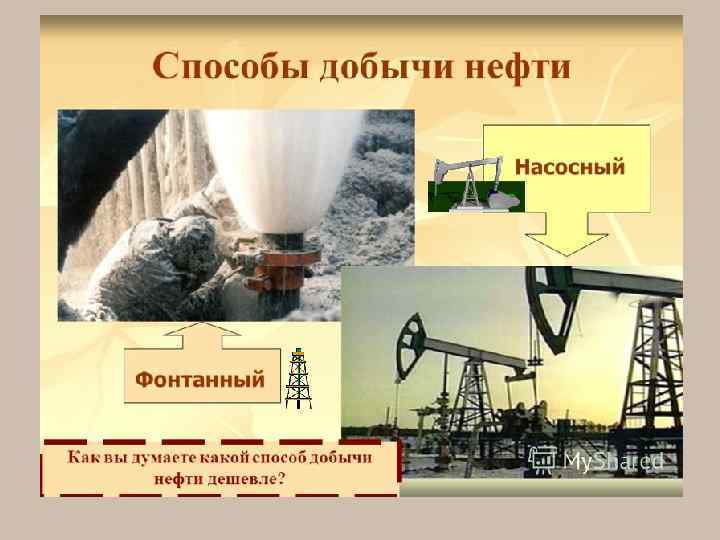 Способы добычи нефти

Насосный

Фонтанный

Как вы думаете какой способ добычи нефти дешевле?

MyShared